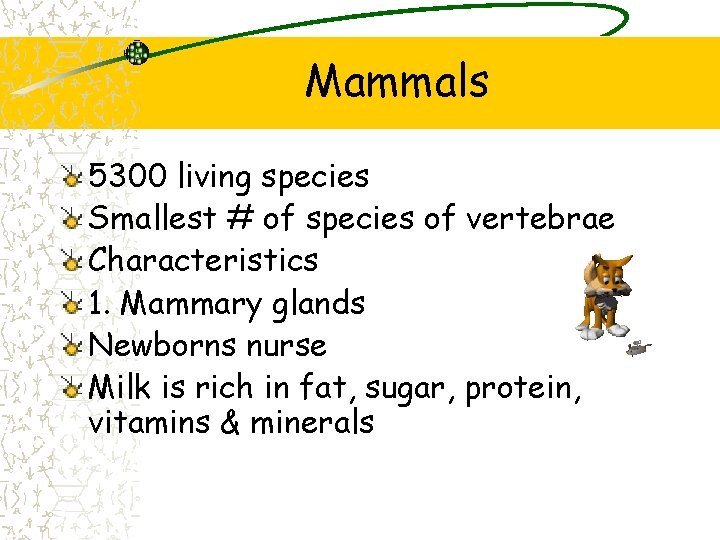 Mammals

5300 living species

Smallest # of species of vertebrae

Characteristics

1. Mammary glands

Newborns nurse

Milk is rich in fat, sugar, protein, vitamins & minerals